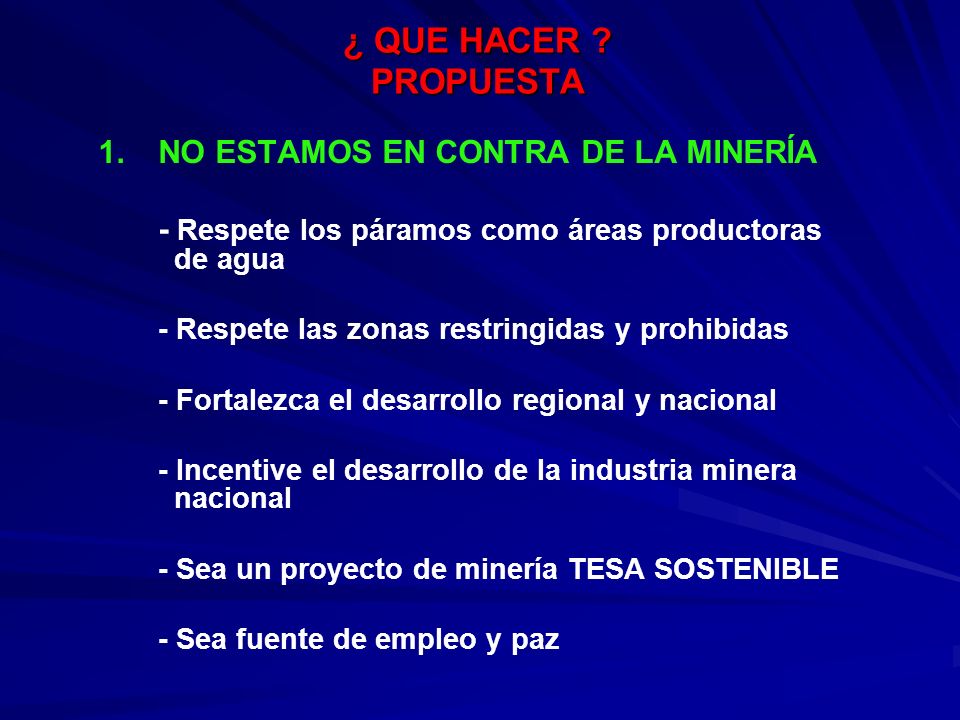 ¿ QUE HACER ?
PROPUESTA

1. NO ESTAMOS EN CONTRA DE LA MINERÍA

- Respete los páramos como áreas productoras de agua

- Respete las zonas restringidas y prohibidas

- Fortalezca el desarrollo regional y nacional

- Incentive el desarrollo de la industria minera nacional

- Sea un proyecto de minería TESA SOSTENIBLE

- Sea fuente de empleo y paz